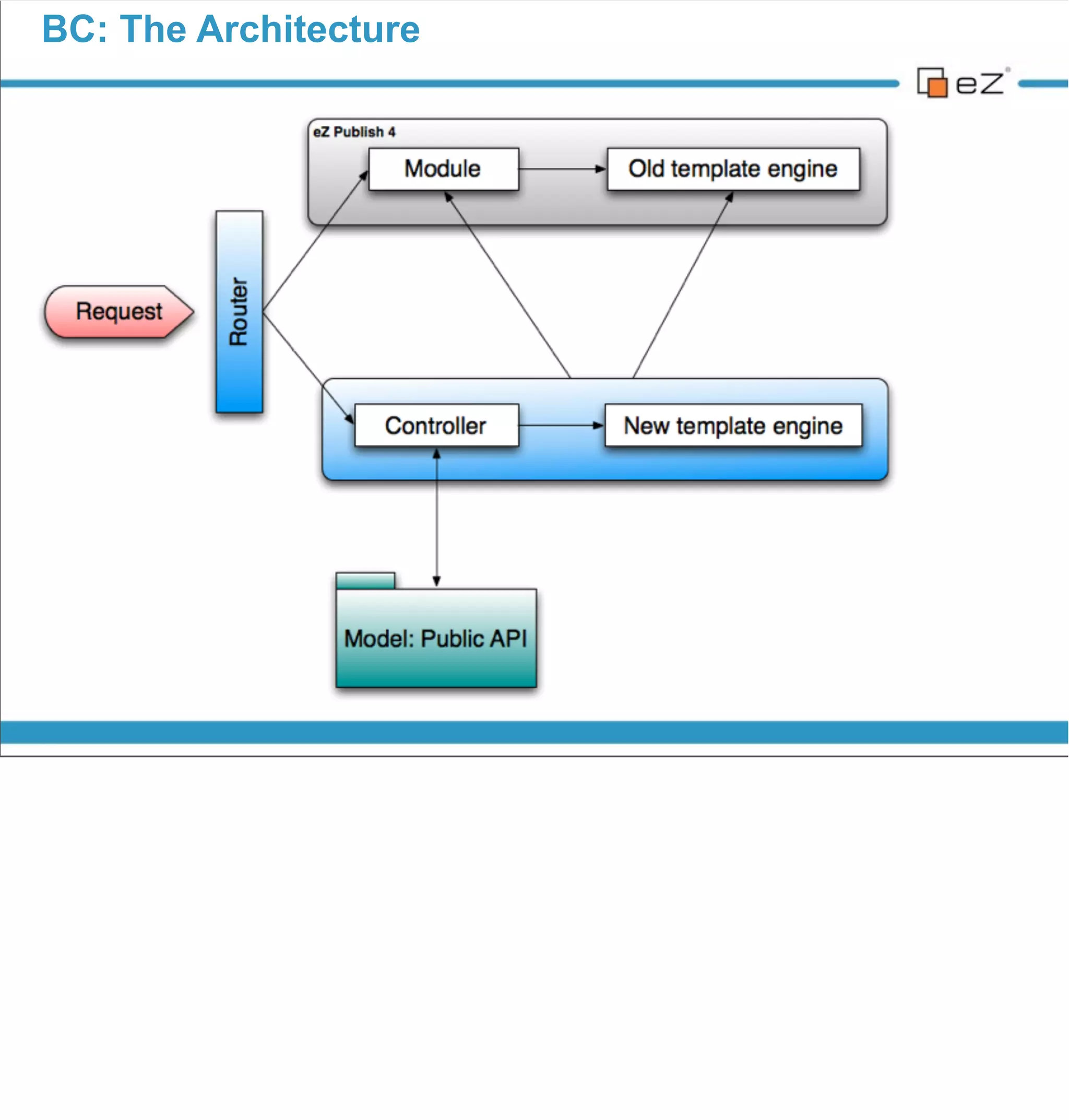 BC: The Architecture

eZ

eZ Publish 4

Module

Old template engine

Request

Router

Controller

New template engine

Model: Public API